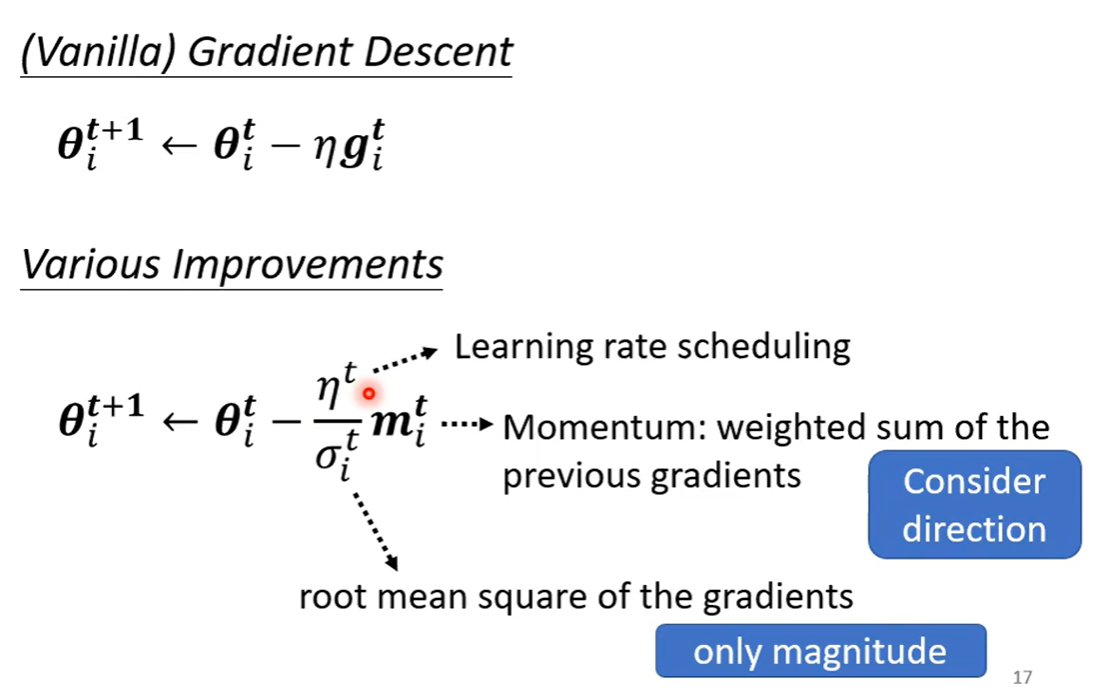 (Vanilla) Gradient Descent

$\boldsymbol{\theta}_i^{t+1} \leftarrow \boldsymbol{\theta}_i^t - \eta \boldsymbol{g}_i^t$

Various Improvements

$\boldsymbol{\theta}_i^{t+1} \leftarrow \boldsymbol{\theta}_i^t - \frac{\eta^t}{\sigma_i^t} \boldsymbol{m}_i^t$

Learning rate scheduling

Momentum: weighted sum of the previous gradients

Consider direction

root mean square of the gradients

only magnitude

17